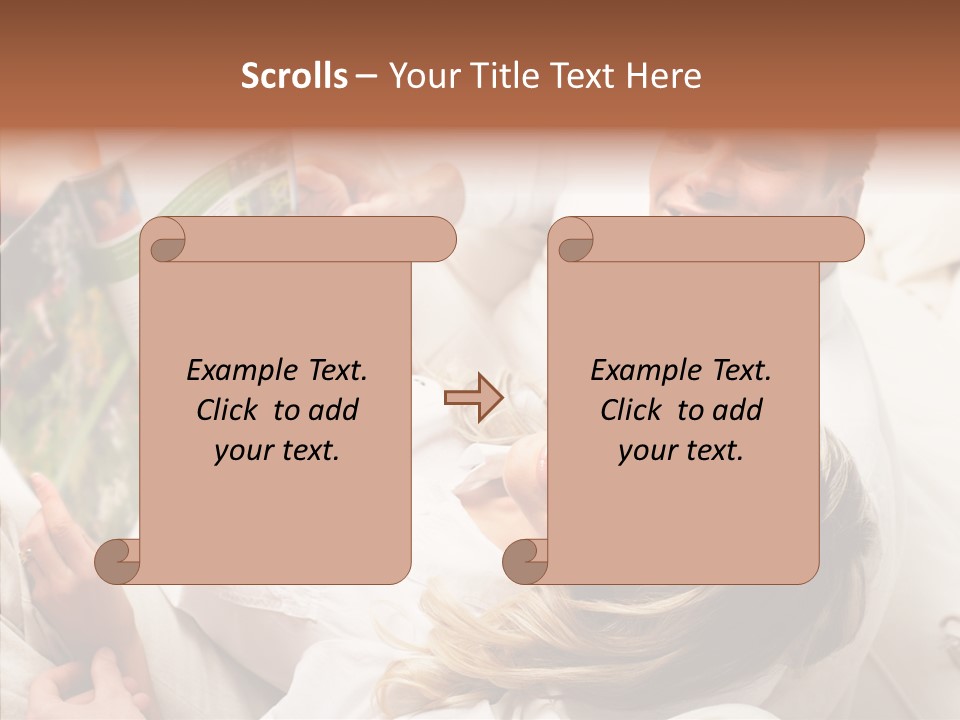 Scrolls – Your Title Text Here

Example Text. Click to add your text.

Example Text. Click to add your text.